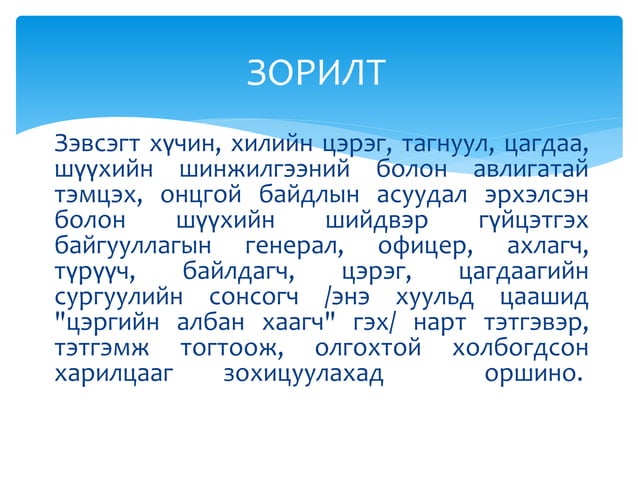 ЗОРИЛТ

Зэвсэгт хүчин, хилийн цэрэг, тагнуул, цагдаа, шүүхийн шинжилгээний болон авлигатай тэмцэх, онцгой байдлын асуудал эрхэлсэн болон шүүхийн шийдвэр гүйцэтгэх байгууллагын генерал, офицер, ахлагч, түрүүч, байлдагч, цэрэг, цагдаагийн сургуулийн сонсогч /энэ хуульд цаашид "цэргийн албан хаагч" гэх/ нарт тэтгэвэр, тэтгэмж тогтоож, олгохтой холбогдсон харилцааг зохицуулахад оршино.